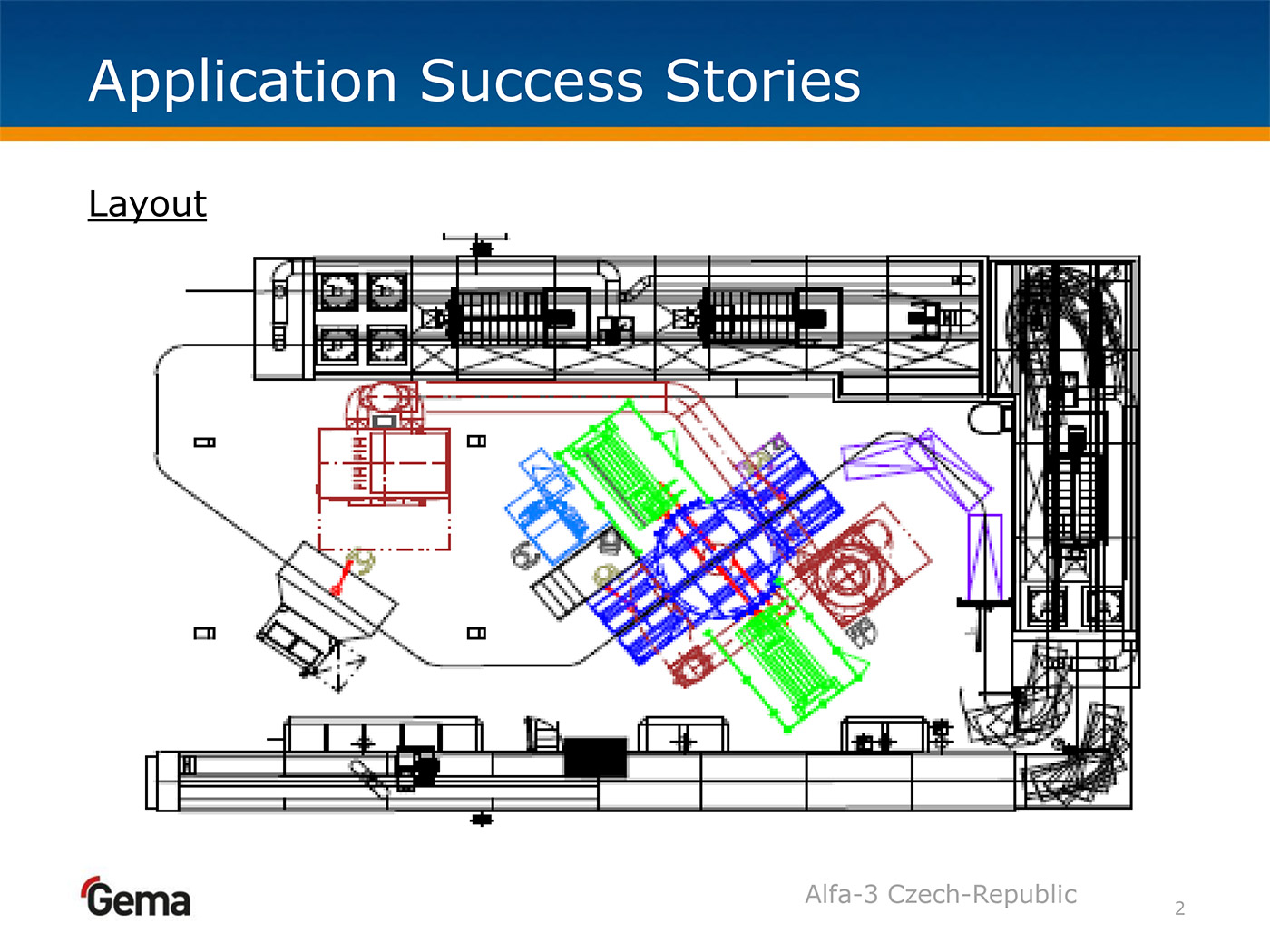 Application Success Stories

Layout

Gema

Alfa-3 Czech-Republic

2